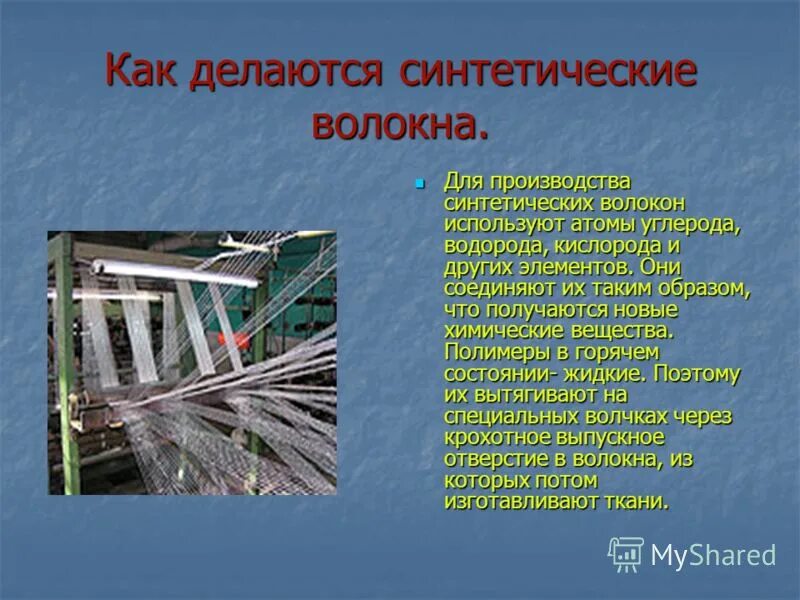 Как делаются синтетические волокна.

Для производства синтетических волокон используют атомы углерода, водорода, кислорода и других элементов. Они соединяют их таким образом, что получаются новые химические вещества. Полимеры в горячем состоянии- жидкие. Поэтому их вытягивают на специальных волчках через крохотное выпускное отверстие в волокна, из которых потом изготавливают ткани.

MyShared